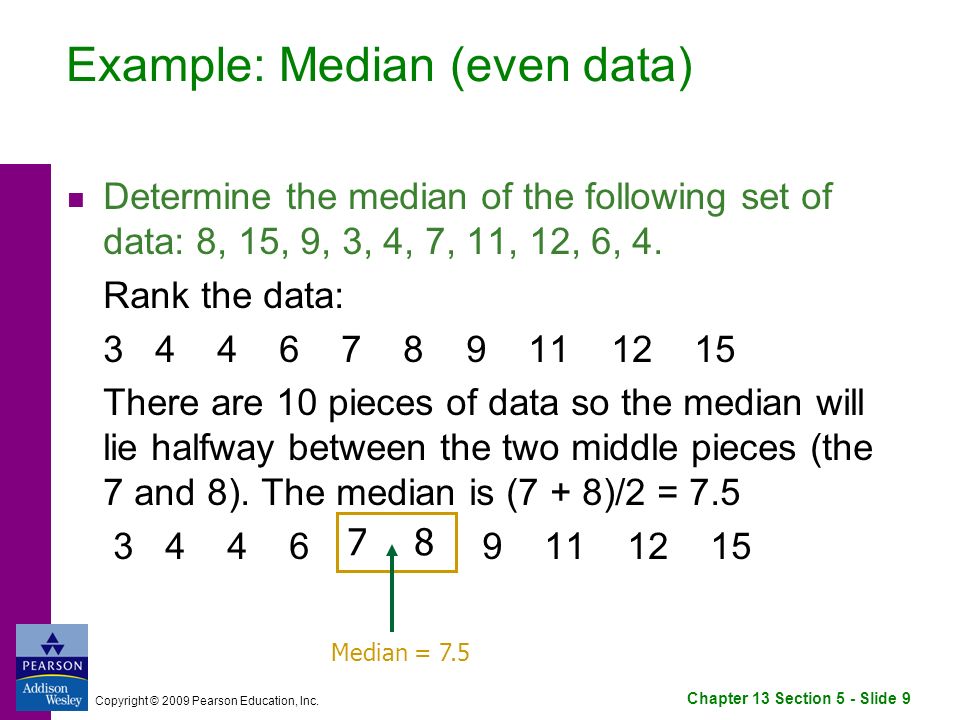 Example: Median (even data)

Determine the median of the following set of data: 8, 15, 9, 3, 4, 7, 11, 12, 6, 4.

Rank the data:

3 4 4 6 7 8 9 11 12 15

There are 10 pieces of data so the median will lie halfway between the two middle pieces (the 7 and 8). The median is (7 + 8)/2 = 7.5

3 4 4 6 7 8 9 11 12 15

Median = 7.5

PEARSON
Addison Wesley

Copyright © 2009 Pearson Education, Inc.

Chapter 13 Section 5 - Slide 9